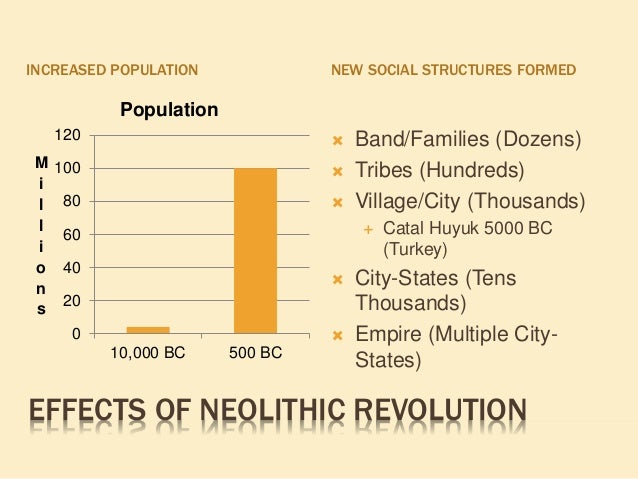 INCREASED POPULATION

Population

Millions

120
100
80
60
40
20
0

10,000 BC
500 BC

NEW SOCIAL STRUCTURES FORMED

Band/Families (Dozens)
Tribes (Hundreds)
Village/City (Thousands)
Catal Huyuk 5000 BC (Turkey)
City-States (Tens Thousands)
Empire (Multiple City-States)

EFFECTS OF NEOLITHIC REVOLUTION